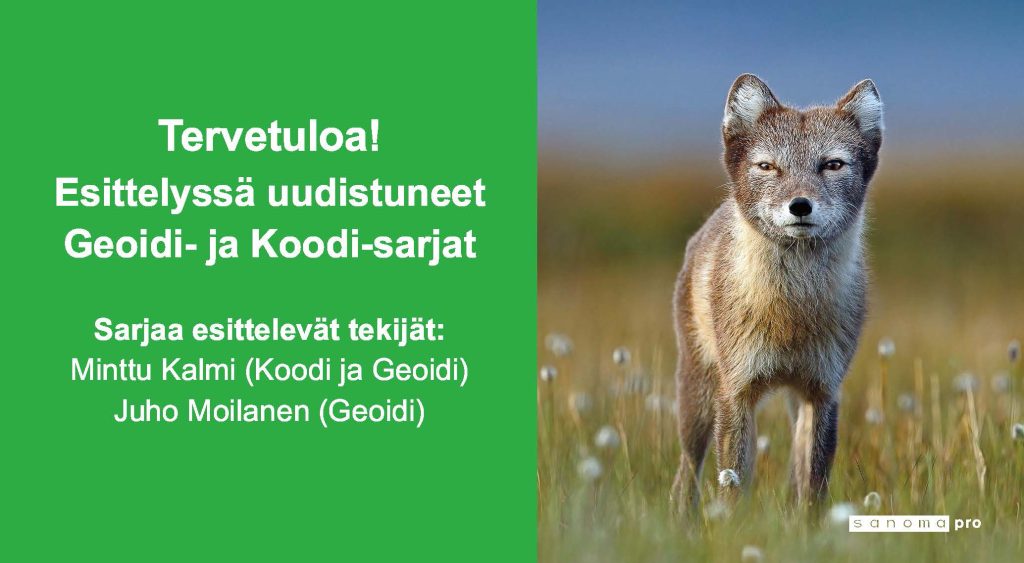 Tervetuloa!
Esittelyssä uudistuneet Geoidi- ja Koodi-sarjat

Sarjaa esittelevät tekijät:
Minttu Kalmi (Koodi ja Geoidi)
Juho Moilanen (Geoidi)

sanoma pro